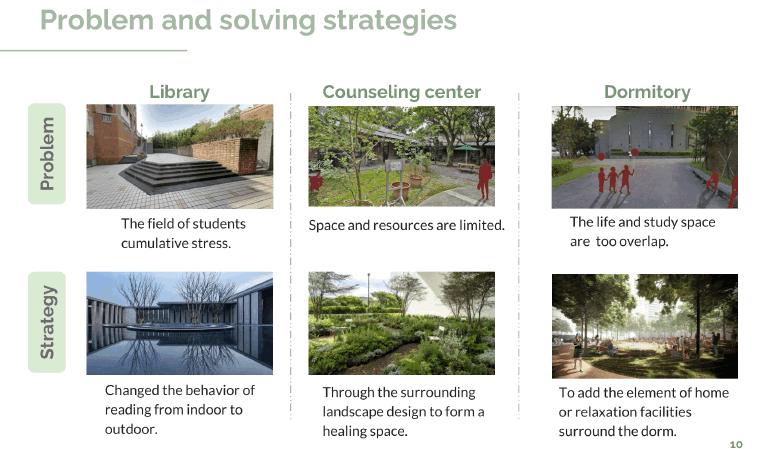 Problem and solving strategies

| | Library | Counseling center | Dormitory |
|---|---|---|---|
| Problem | The field of students cumulative stress. | Space and resources are limited. | The life and study space are too overlap. |
| Strategy | Changed the behavior of reading from indoor to outdoor. | Through the surrounding landscape design to form a healing space. | To add the element of home or relaxation facilities surround the dorm. |

10